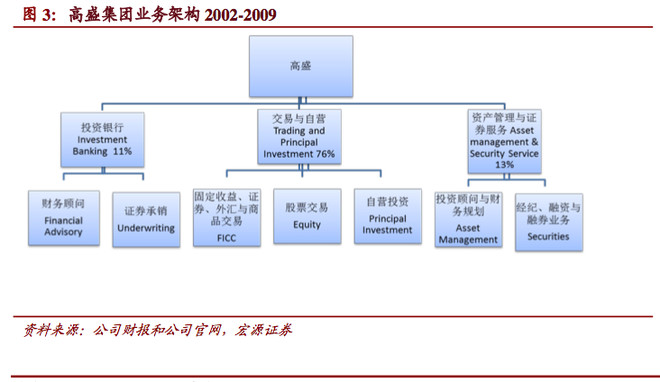 图 3：高盛集团业务架构 2002-2009

高盛

投资银行 Investment Banking 11%

交易与自营 Trading and Principal Investment 76%

资产管理与证券服务 Asset management & Security Service 13%

财务顾问 Financial Advisory

证券承销 Underwriting

固定收益、证券、外汇与商品交易 FICC

股票交易 Equity

自营投资 Principal Investment

投资顾问与财务规划 Asset Management

经纪、融资与融券业务 Securities

资料来源：公司财报和公司官网，宏源证券